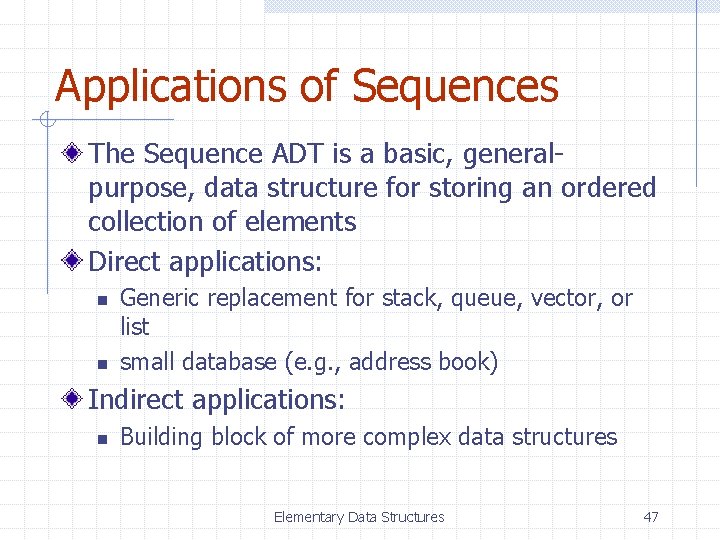 Applications of Sequences

The Sequence ADT is a basic, general-purpose, data structure for storing an ordered collection of elements

Direct applications:

Generic replacement for stack, queue, vector, or list

small database (e.g., address book)

Indirect applications:

Building block of more complex data structures

Elementary Data Structures

47